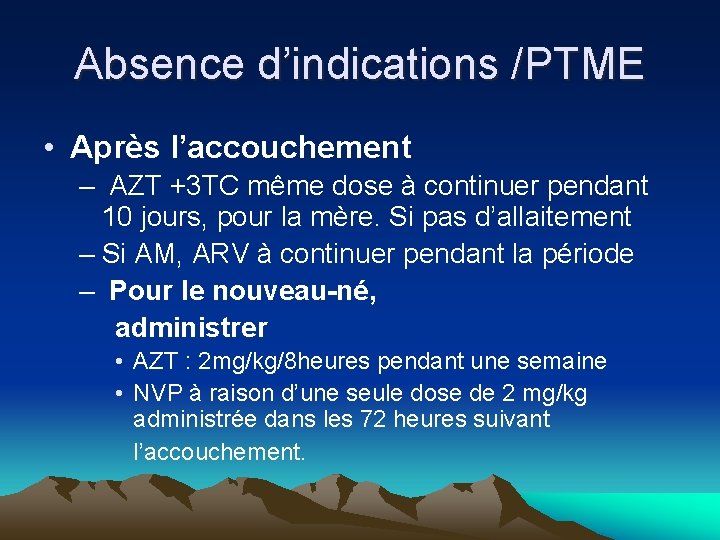 Absence d’indications /PTME

• Après l’accouchement

– AZT +3TC même dose à continuer pendant 10 jours, pour la mère. Si pas d’allaitement

– Si AM, ARV à continuer pendant la période

– Pour le nouveau-né, administrer

• AZT : 2mg/kg/8heures pendant une semaine

• NVP à raison d’une seule dose de 2 mg/kg administrée dans les 72 heures suivant l’accouchement.